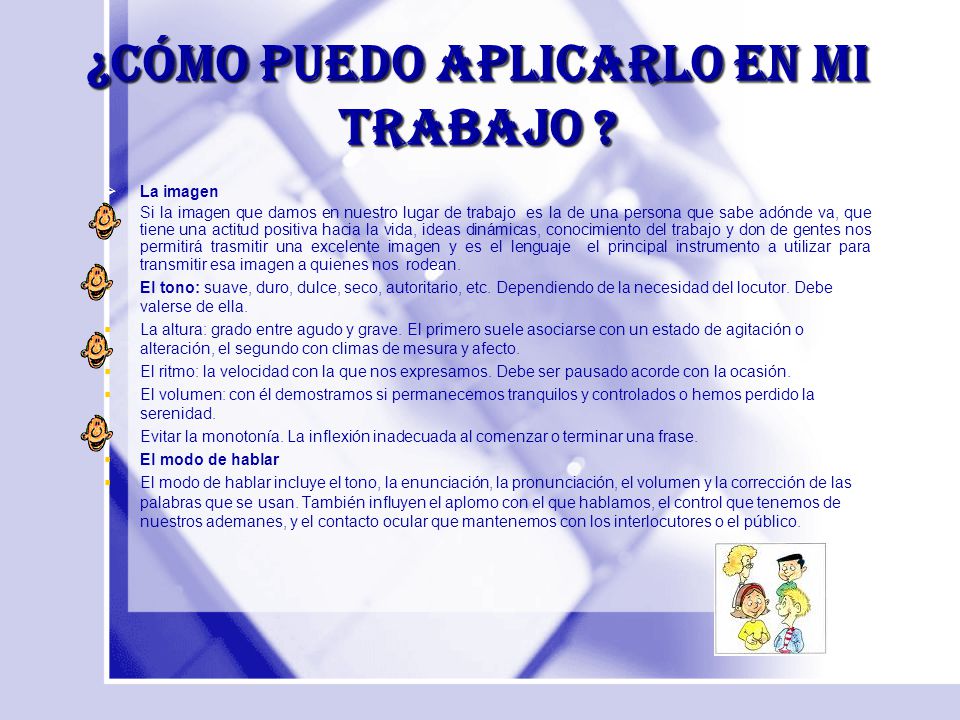 ¿CÓMO PUEDO APLICARLO EN MI TRABAJO ?

La imagen

Si la imagen que damos en nuestro lugar de trabajo es la de una persona que sabe adónde va, que tiene una actitud positiva hacia la vida, ideas dinámicas, conocimiento del trabajo y don de gentes nos permitirá trasmitir una excelente imagen y es el lenguaje el principal instrumento a utilizar para transmitir esa imagen a quienes nos rodean.

El tono: suave, duro, dulce, seco, autoritario, etc. Dependiendo de la necesidad del locutor. Debe valerse de ella.

La altura: grado entre agudo y grave. El primero suele asociarse con un estado de agitación o alteración, el segundo con climas de mesura y afecto.

El ritmo: la velocidad con la que nos expresamos. Debe ser pausado acorde con la ocasión.

El volumen: con él demostramos si permanecemos tranquilos y controlados o hemos perdido la serenidad.

Evitar la monotonía. La inflexión inadecuada al comenzar o terminar una frase.

El modo de hablar

El modo de hablar incluye el tono, la enunciación, la pronunciación, el volumen y la corrección de las palabras que se usan. También influyen el aplomo con el que hablamos, el control que tenemos de nuestros ademanes, y el contacto ocular que mantenemos con los interlocutores o el público.